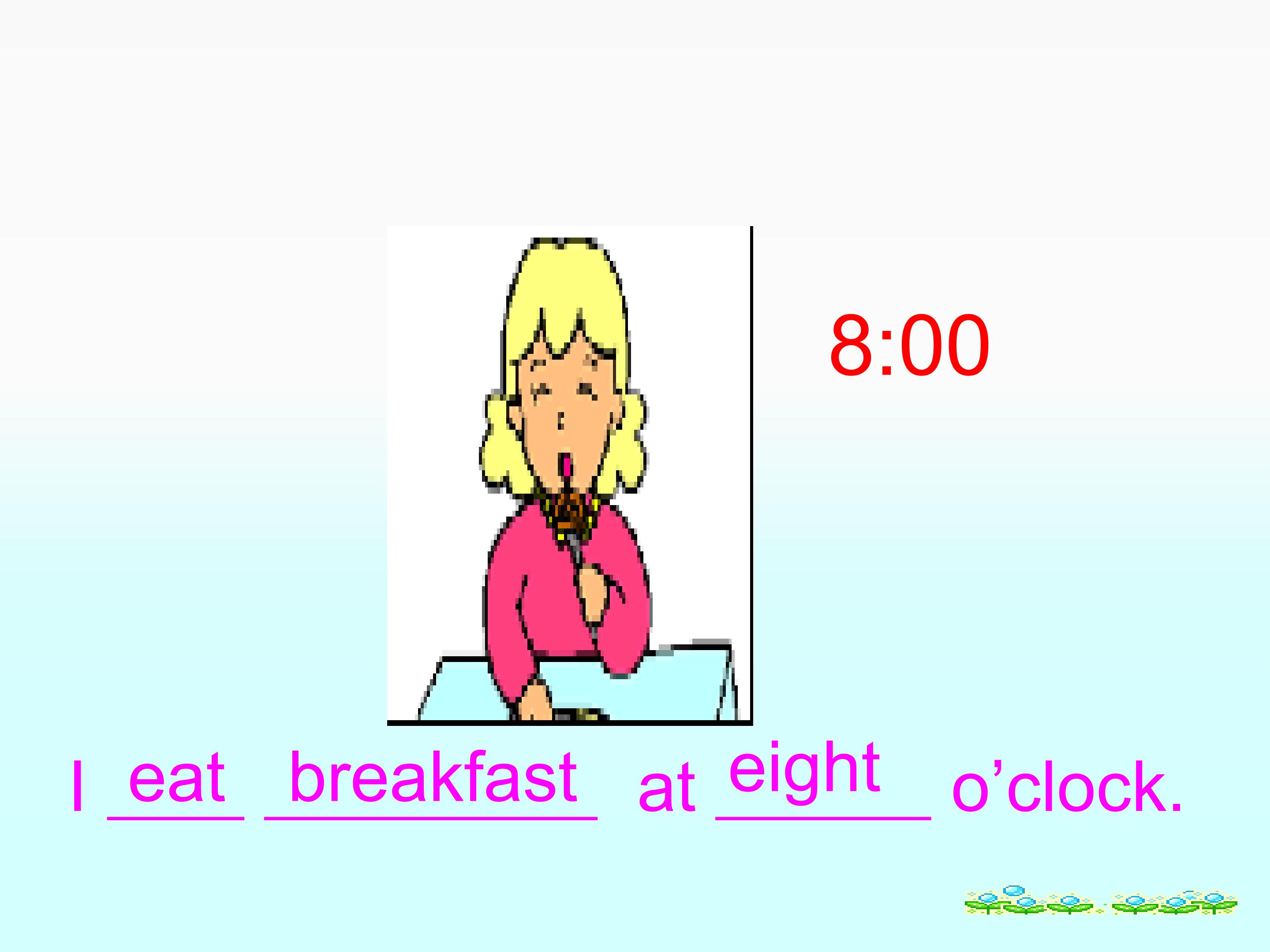 8:00

I eat breakfast at eight o'clock.